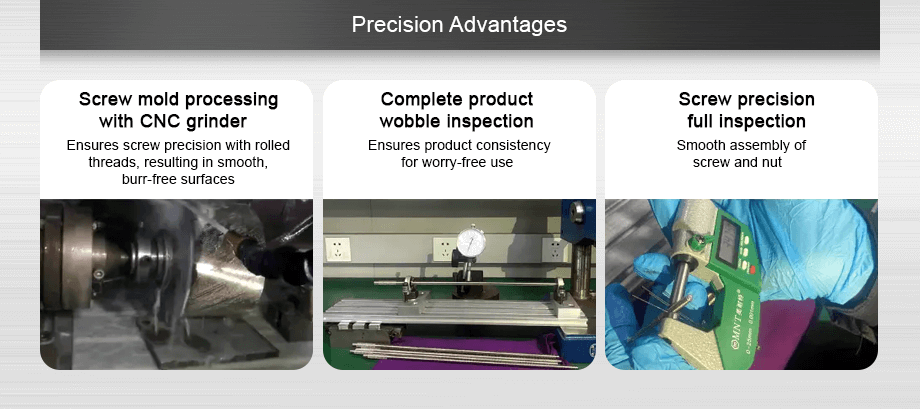 Precision Advantages

Screw mold processing with CNC grinder

Ensures screw precision with rolled threads, resulting in smooth, burr-free surfaces

Complete product wobble inspection

Ensures product consistency for worry-free use

Screw precision full inspection

Smooth assembly of screw and nut

MNT

0-25mm 0.001mm